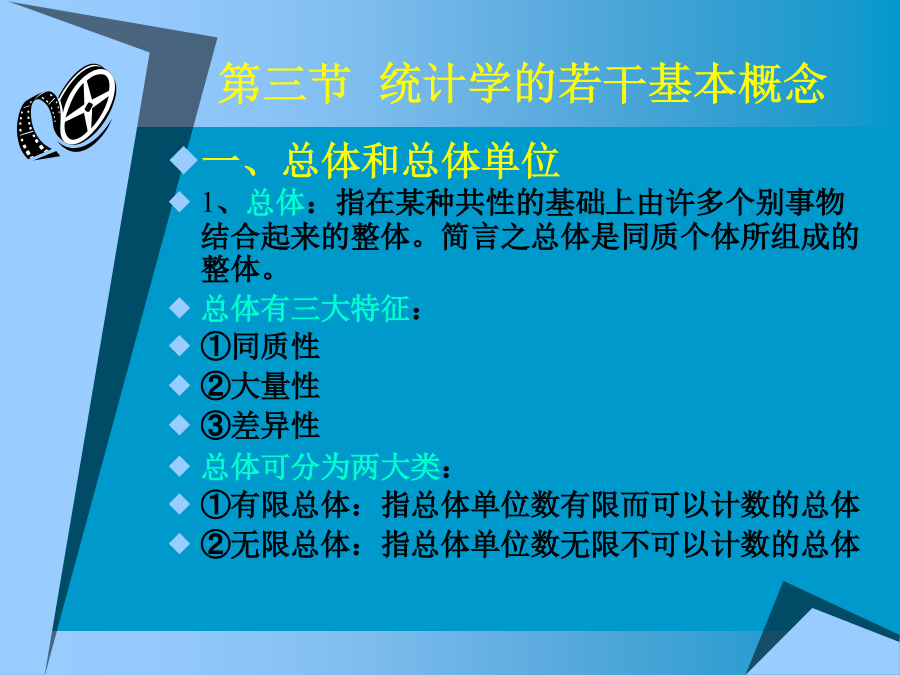 第三节 统计学的若干基本概念

一、总体和总体单位

1、总体：指在某种共性的基础上由许多个别事物结合起来的整体。简言之总体是同质个体所组成的整体。

总体有三大特征：

①同质性

②大量性

③差异性

总体可分为两大类：

①有限总体：指总体单位数有限而可以计数的总体

②无限总体：指总体单位数无限不可以计数的总体